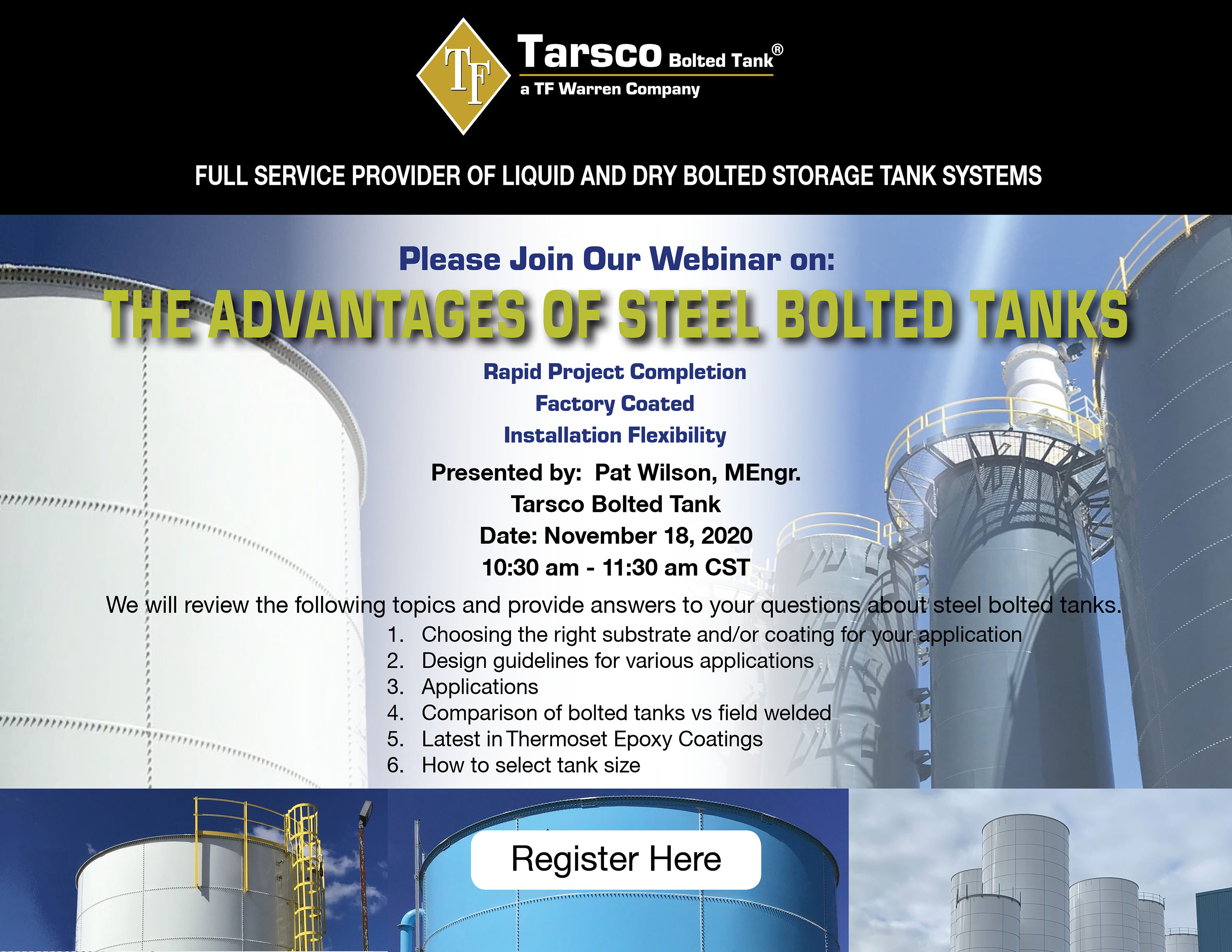 TF

Tarsco Bolted Tank®

a TF Warren Company

FULL SERVICE PROVIDER OF LIQUID AND DRY BOLTED STORAGE TANK SYSTEMS

Please Join Our Webinar on:

THE ADVANTAGES OF STEEL BOLTED TANKS

Rapid Project Completion

Factory Coated

Installation Flexibility

Presented by: Pat Wilson, MEngr.

Tarsco Bolted Tank

Date: November 18, 2020

10:30 am - 11:30 am CST

We will review the following topics and provide answers to your questions about steel bolted tanks.

1. Choosing the right substrate and/or coating for your application
2. Design guidelines for various applications
3. Applications
4. Comparison of bolted tanks vs field welded
5. Latest in Thermoset Epoxy Coatings
6. How to select tank size

Register Here